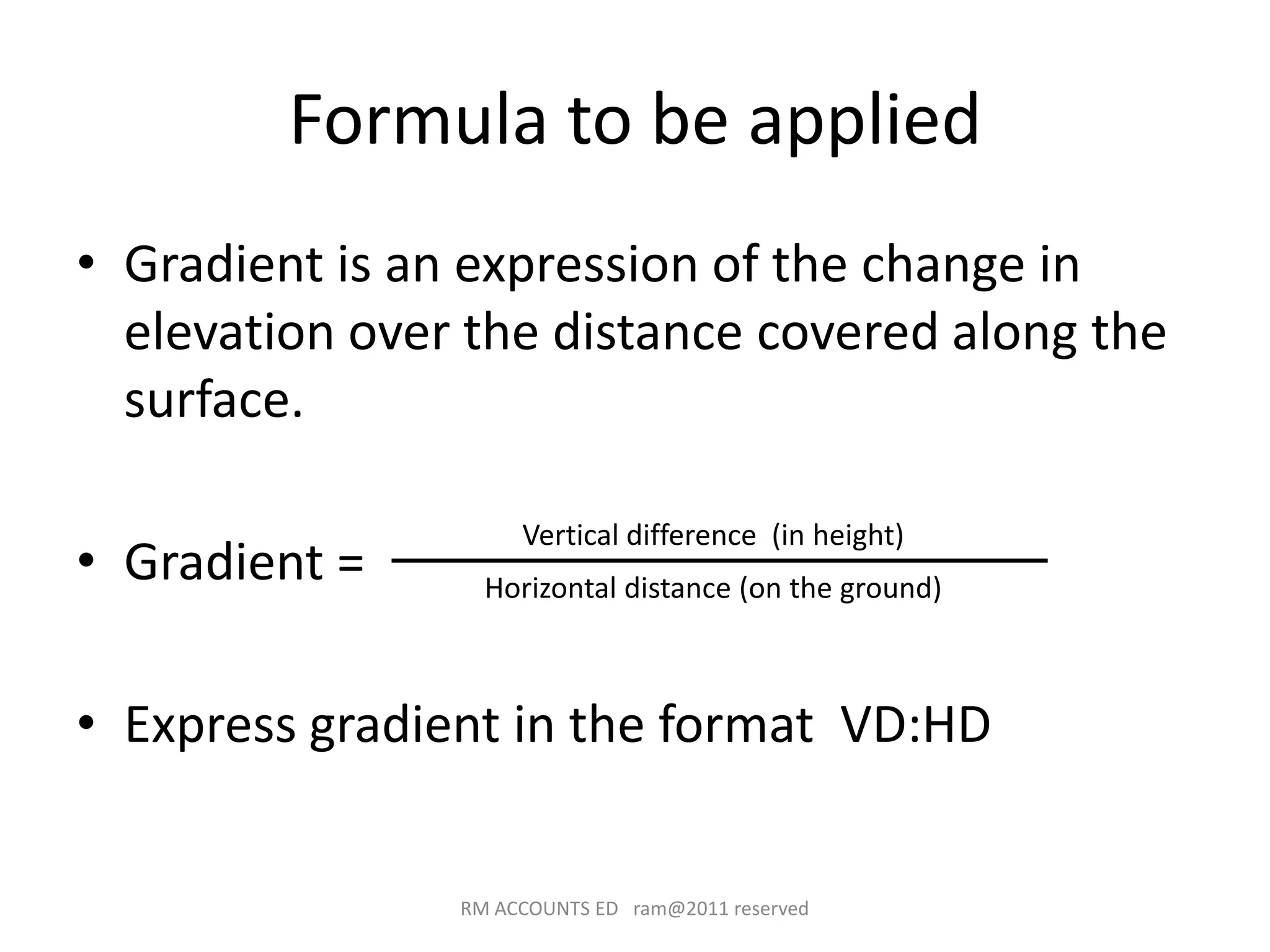 Formula to be applied

• Gradient is an expression of the change in elevation over the distance covered along the surface.

• Gradient = $\frac{\text{Vertical difference (in height)}}{\text{Horizontal distance (on the ground)}}$

• Express gradient in the format VD:HD

RM ACCOUNTS ED ram@2011 reserved